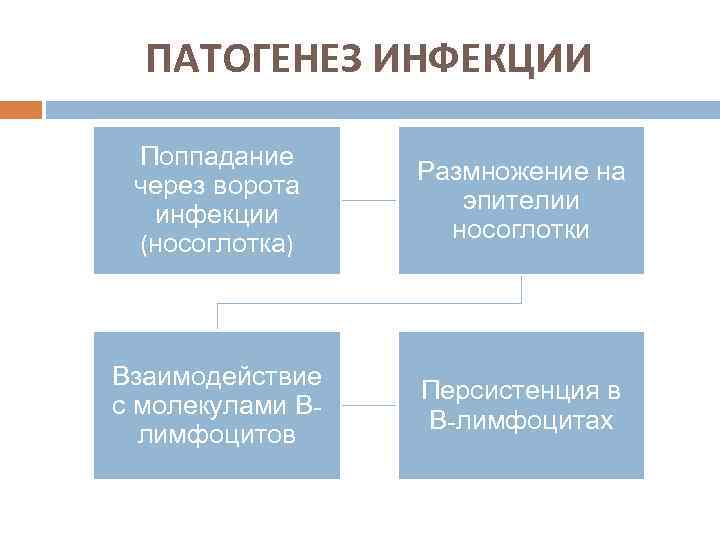 ПАТОГЕНЕЗ ИНФЕКЦИИ

Поппадание через ворота инфекции (носоглотка)

Размножение на эпителии носоглотки

Взаимодействие с молекулами В-лимфоцитов

Персистенция в В-лимфоцитах